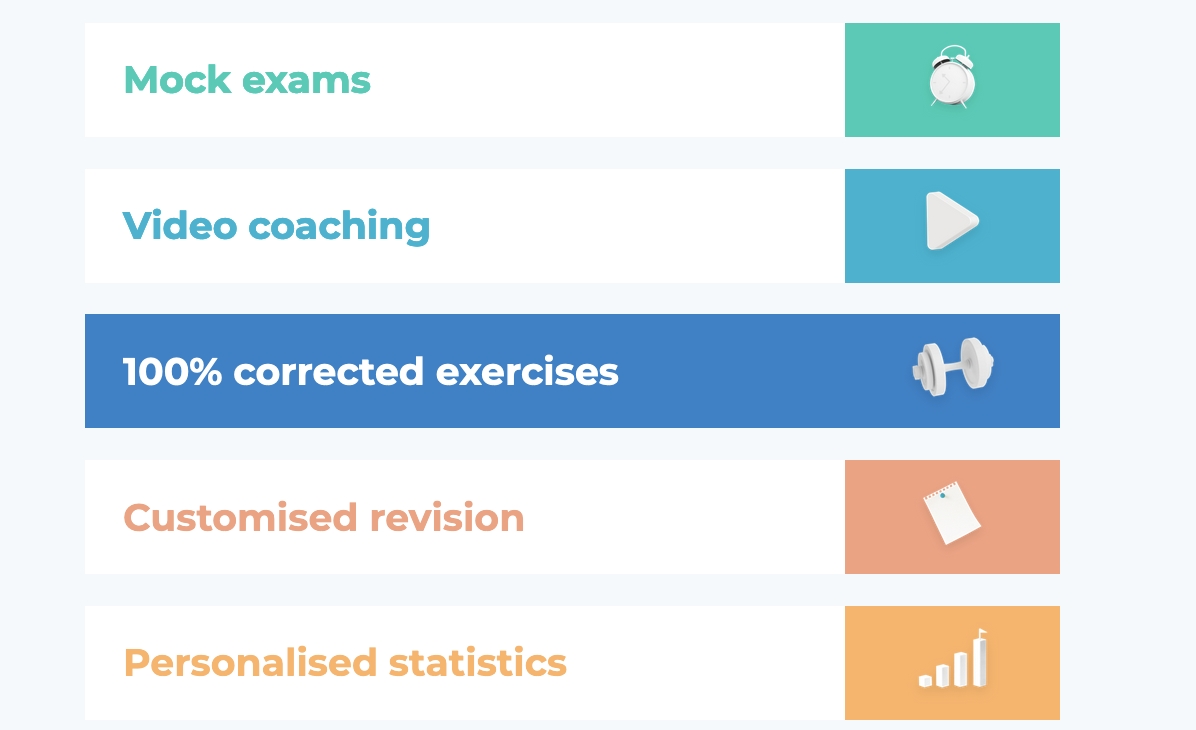 Mock exams

Video coaching

100% corrected exercises

Customised revision

Personalised statistics